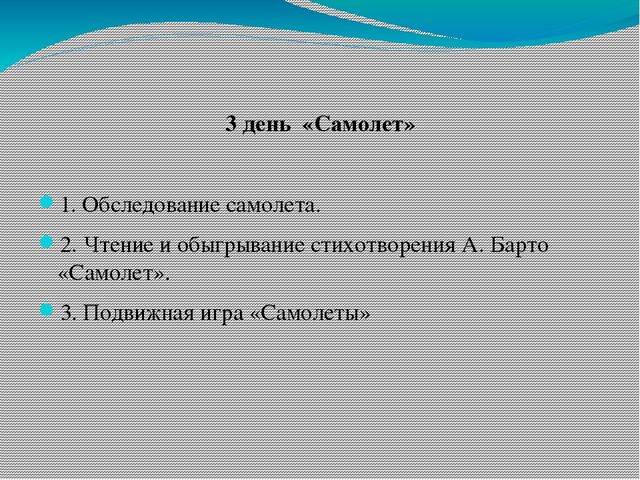 3 день «Самолет»

1. Обследование самолета.

2. Чтение и обыгрывание стихотворения А. Барто «Самолет».

3. Подвижная игра «Самолеты»